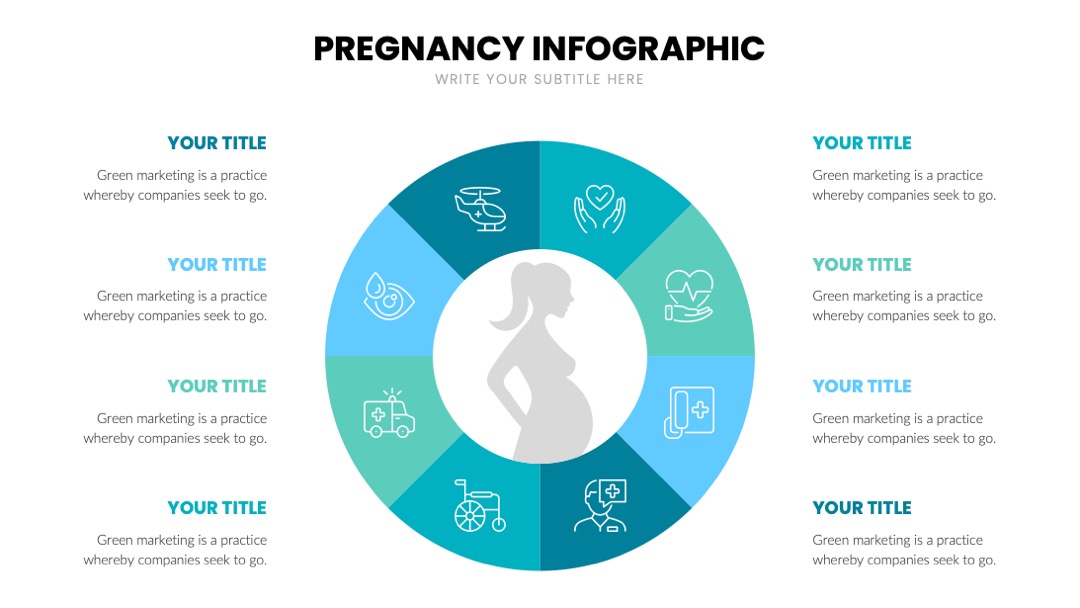 PREGNANCY INFOGRAPHIC
WRITE YOUR SUBTITLE HERE

YOUR TITLE
Green marketing is a practice whereby companies seek to go.

YOUR TITLE
Green marketing is a practice whereby companies seek to go.

YOUR TITLE
Green marketing is a practice whereby companies seek to go.

YOUR TITLE
Green marketing is a practice whereby companies seek to go.

YOUR TITLE
Green marketing is a practice whereby companies seek to go.

YOUR TITLE
Green marketing is a practice whereby companies seek to go.

YOUR TITLE
Green marketing is a practice whereby companies seek to go.

YOUR TITLE
Green marketing is a practice whereby companies seek to go.